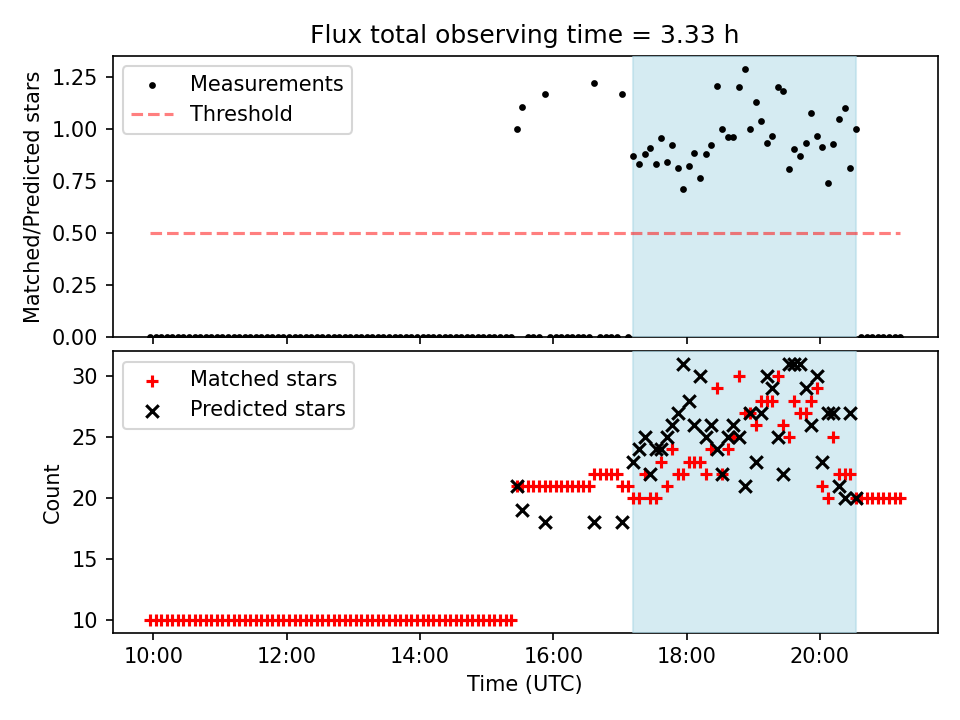 Flux total observing time = 3.33 h

Matched/Predicted stars

1.25
1.00
0.75
0.50
0.25
0.00

Measurements
Threshold

Count

30
25
20
15
10

Matched stars
Predicted stars

10:00
12:00
14:00
16:00
18:00
20:00

Time (UTC)